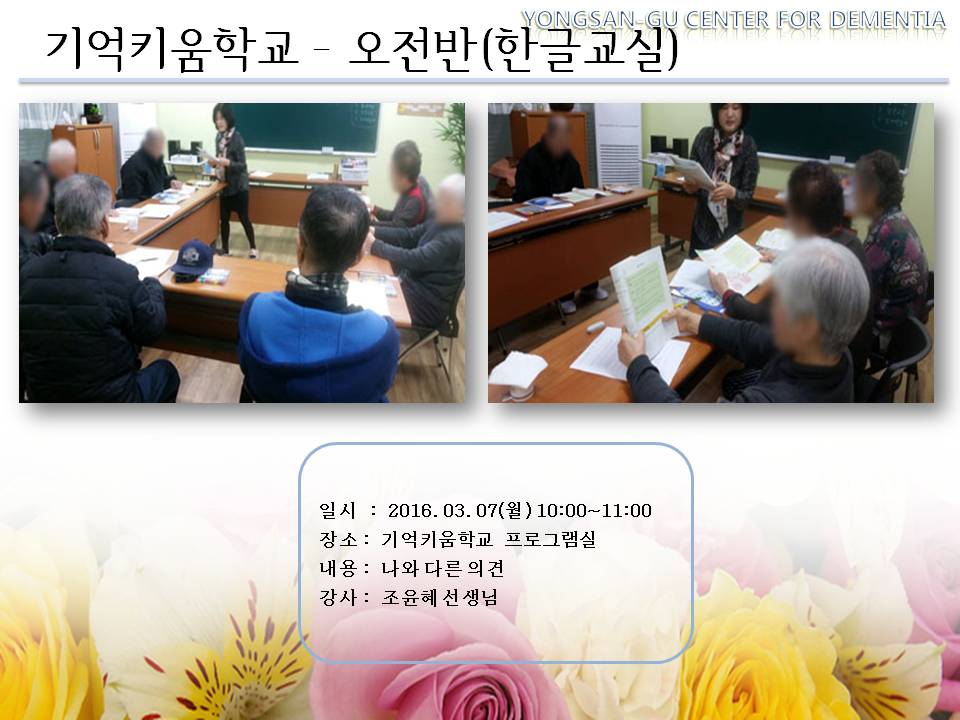 YONGSAN-GU CENTER FOR DEMENTIA

기억키움학교 - 오전반(한글교실)

일시 : 2016. 03. 07(월) 10:00~11:00
장소 : 기억키움학교 프로그램실
내용 : 나와 다른 의견
강사 : 조윤혜 선생님